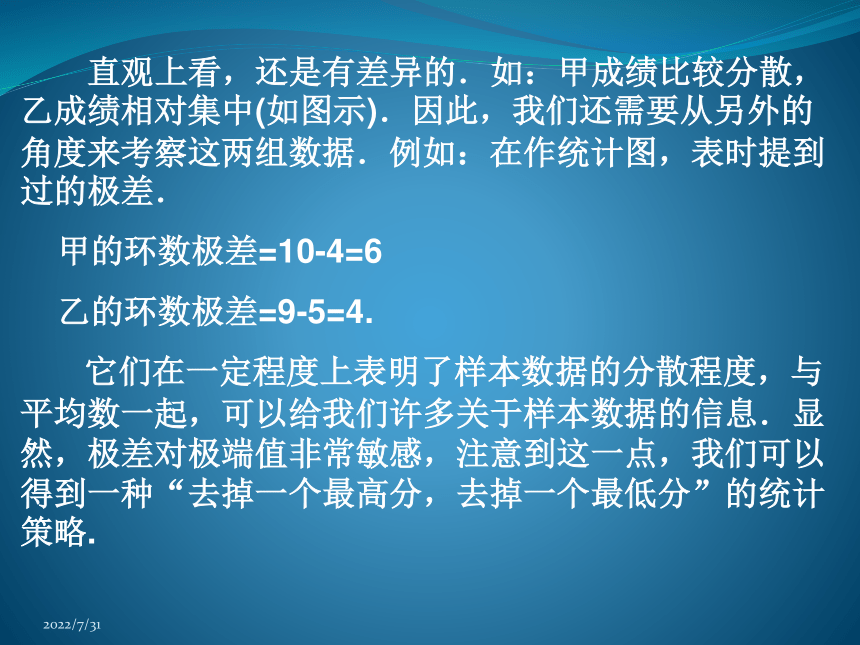 直观上看，还是有差异的．如：甲成绩比较分散，乙成绩相对集中(如图示)．因此，我们还需要从另外的角度来考察这两组数据．例如：在作统计图，表时提到过的极差.

甲的环数极差=10-4=6

乙的环数极差=9-5=4.

它们在一定程度上表明了样本数据的分散程度，与平均数一起，可以给我们许多关于样本数据的信息．显然，极差对极端值非常敏感，注意到这一点，我们可以得到一种“去掉一个最高分，去掉一个最低分”的统计策略.

2022/7/31